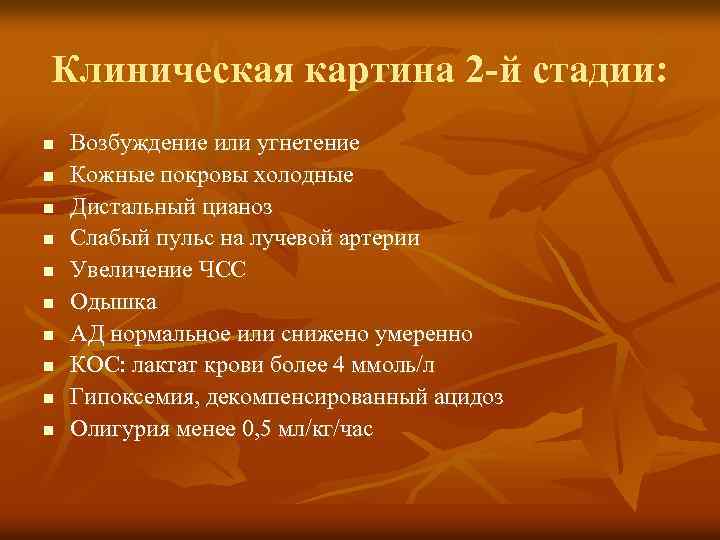 Клиническая картина 2-й стадии:

- Возбуждение или угнетение
- Кожные покровы холодные
- Дистальный цианоз
- Слабый пульс на лучевой артерии
- Увеличение ЧСС
- Одышка
- АД нормальное или снижено умеренно
- КОС: лактат крови более 4 ммоль/л
- Гипоксемия, декомпенсированный ацидоз
- Олигурия менее 0,5 мл/кг/час